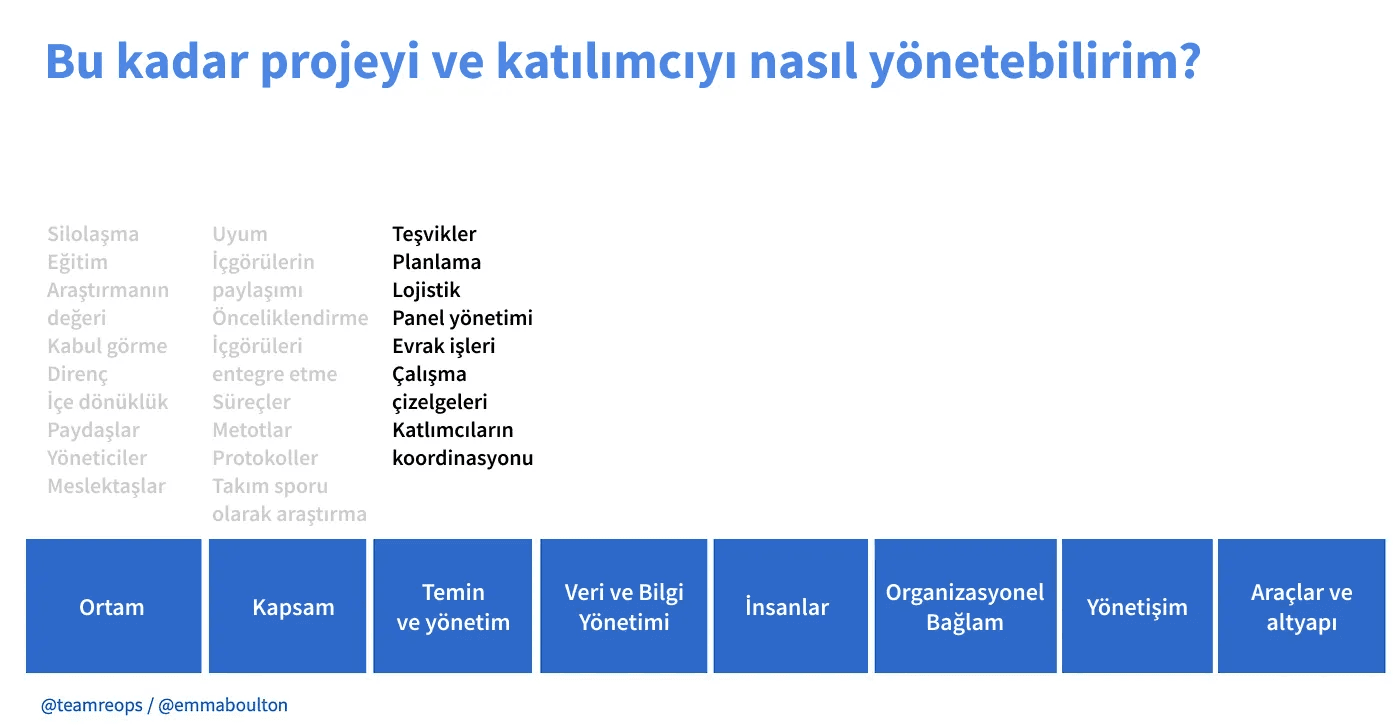 Bu kadar projeyi ve katılımcıyı nasıl yönetebilirim?

Silolaşma
Eğitim
Araştırmanın değeri
Kabul görme
Direnç
İçe dönüklük
Paydaşlar
Yöneticiler
Meslektaşlar

Uyum
İçgörülerin paylaşımı
Önceliklendirme
İçgörüleri entegre etme
Süreçler
Metotlar
Protokoller
Takım sporu olarak araştırma

Teşvikler
Planlama
Lojistik
Panel yönetimi
Evrak işleri
Çalışma çizelgeleri
Katlımcıların koordinasyonu

Ortam

Kapsam

Temin ve yönetim

Veri ve Bilgi Yönetimi

İnsanlar

Organizasyonel Bağlam

Yönetişim

Araçlar ve altyapı

@teamreops / @emmaboulton